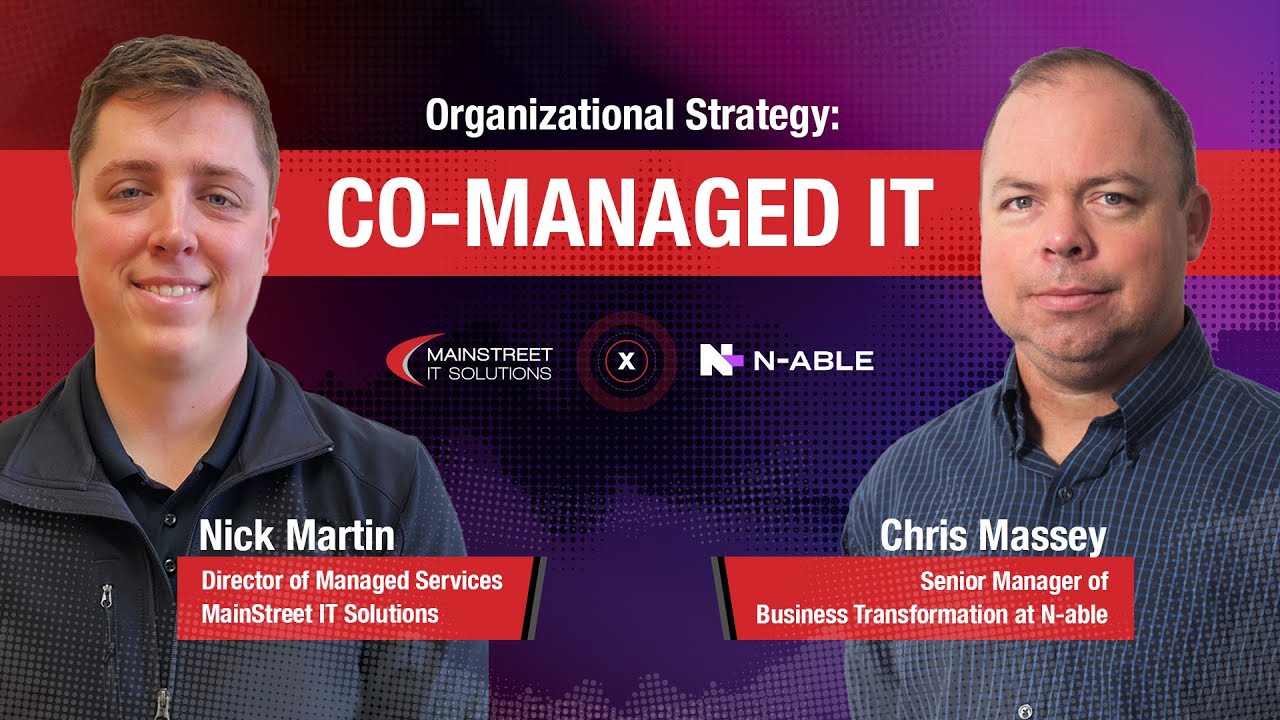 Organizational Strategy:
CO-MANAGED IT

MAINSTREET IT SOLUTIONS X N-ABLE

Nick Martin
Director of Managed Services
MainStreet IT Solutions

Chris Massey
Senior Manager of
Business Transformation at N-able